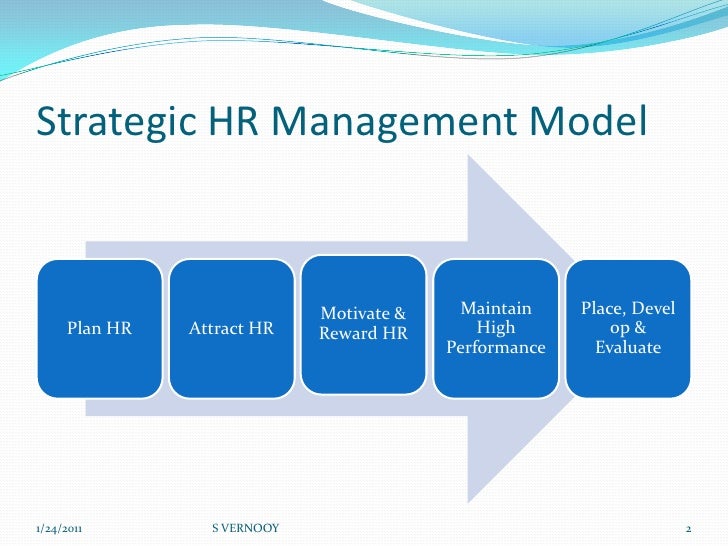 Strategic HR Management Model

Plan HR

Attract HR

Motivate & Reward HR

Maintain High Performance

Place, Devel op & Evaluate

1/24/2011

S VERNOOY

2